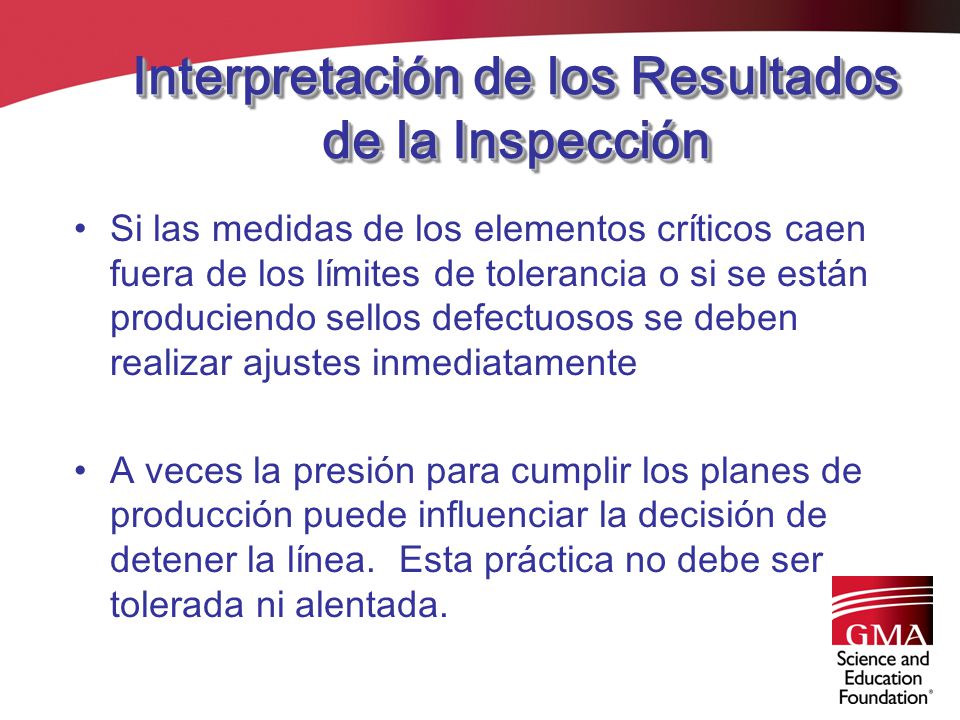 Interpretación de los Resultados de la Inspección

• Si las medidas de los elementos críticos caen fuera de los límites de tolerancia o si se están produciendo sellos defectuosos se deben realizar ajustes inmediatamente

• A veces la presión para cumplir los planes de producción puede influenciar la decisión de detener la línea. Esta práctica no debe ser tolerada ni alentada.

GMA
Science and Education Foundation®